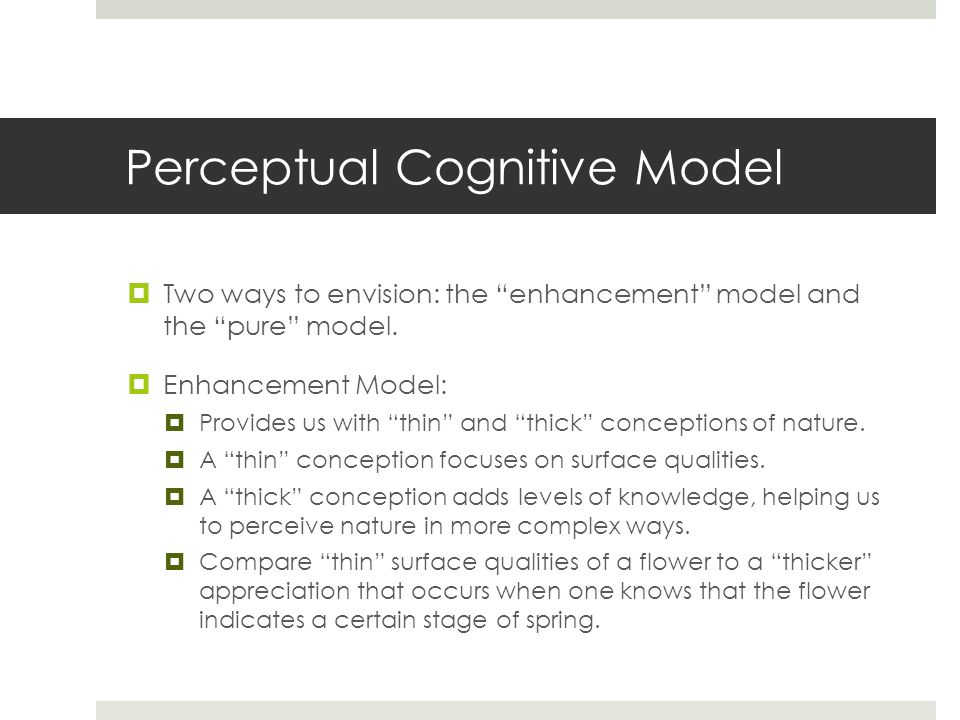 Perceptual Cognitive Model

Two ways to envision: the “enhancement” model and the “pure” model.

Enhancement Model:

Provides us with “thin” and “thick” conceptions of nature.

A “thin” conception focuses on surface qualities.

A “thick” conception adds levels of knowledge, helping us to perceive nature in more complex ways.

Compare “thin” surface qualities of a flower to a “thicker” appreciation that occurs when one knows that the flower indicates a certain stage of spring.